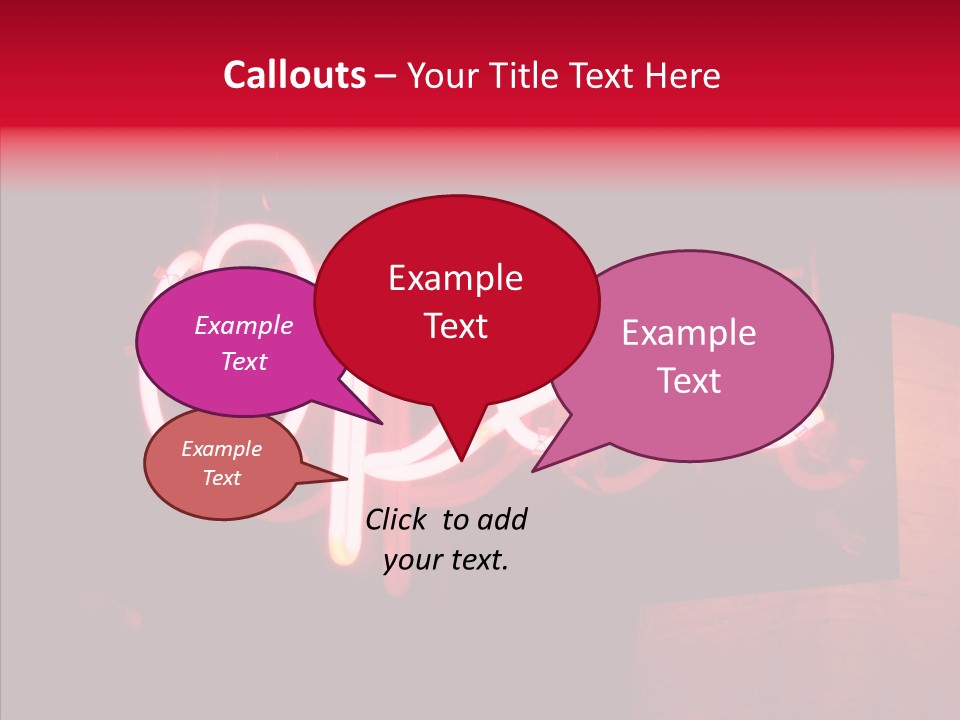 Callouts – Your Title Text Here

Example Text

Example Text

Example Text

Example Text

Click to add your text.